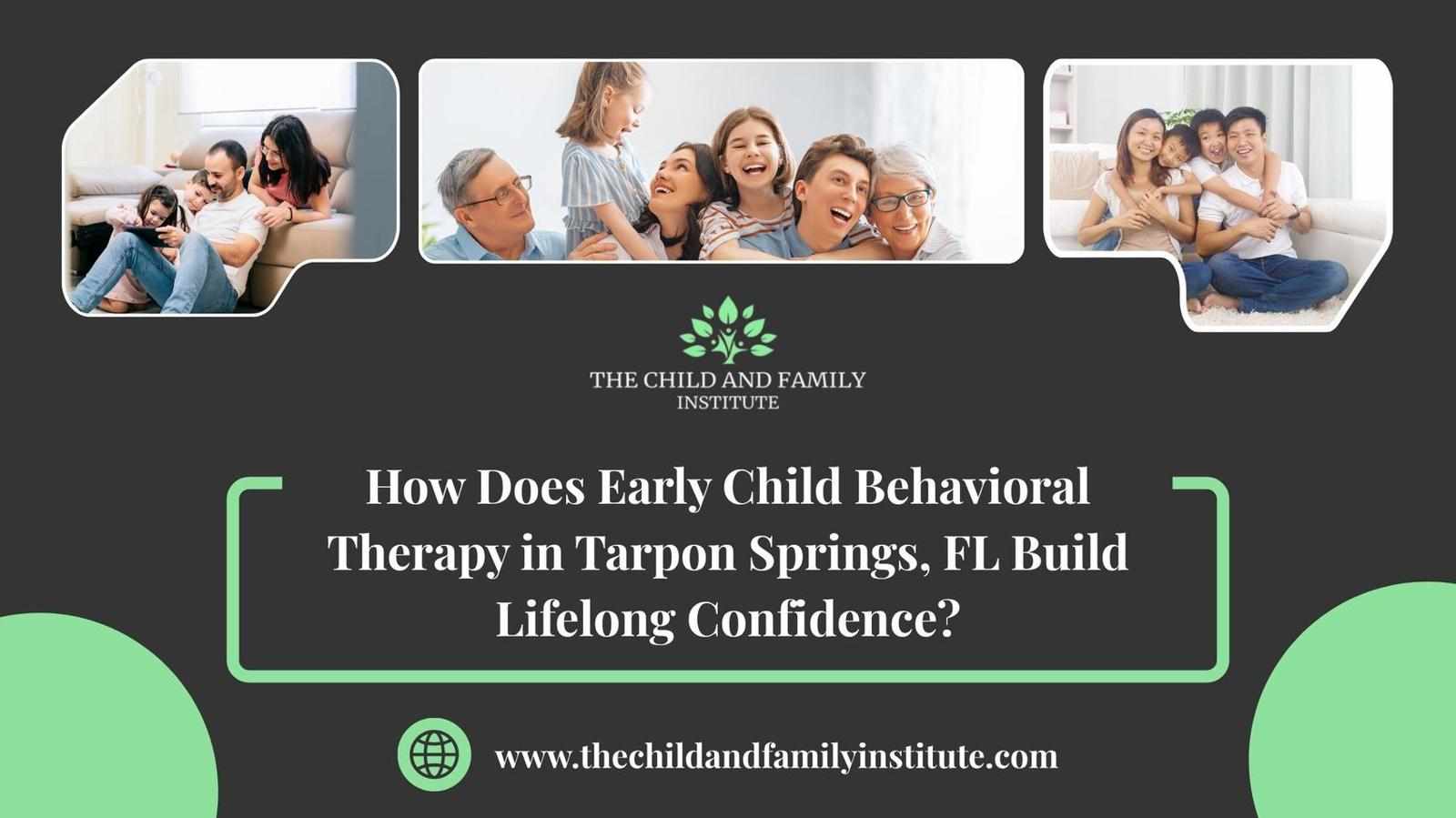 THE CHILD AND FAMILY INSTITUTE

How Does Early Child Behavioral Therapy in Tarpon Springs, FL Build Lifelong Confidence?

www.thechildandfamilyinstitute.com